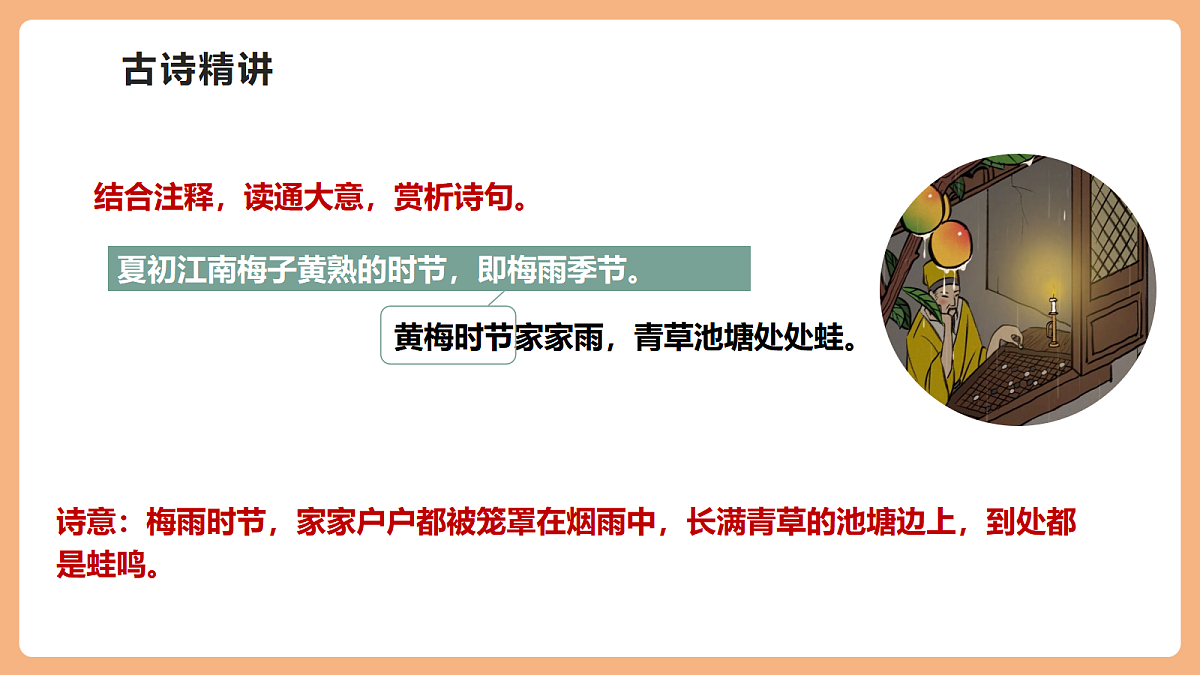 古诗精讲

结合注释，读通大意，赏析诗句。

夏初江南梅子黄熟的时节，即梅雨季节。

黄梅时节家家雨，青草池塘处处蛙。

诗意：梅雨时节，家家户户都被笼罩在烟雨中，长满青草的池塘边上，到处都是蛙鸣。